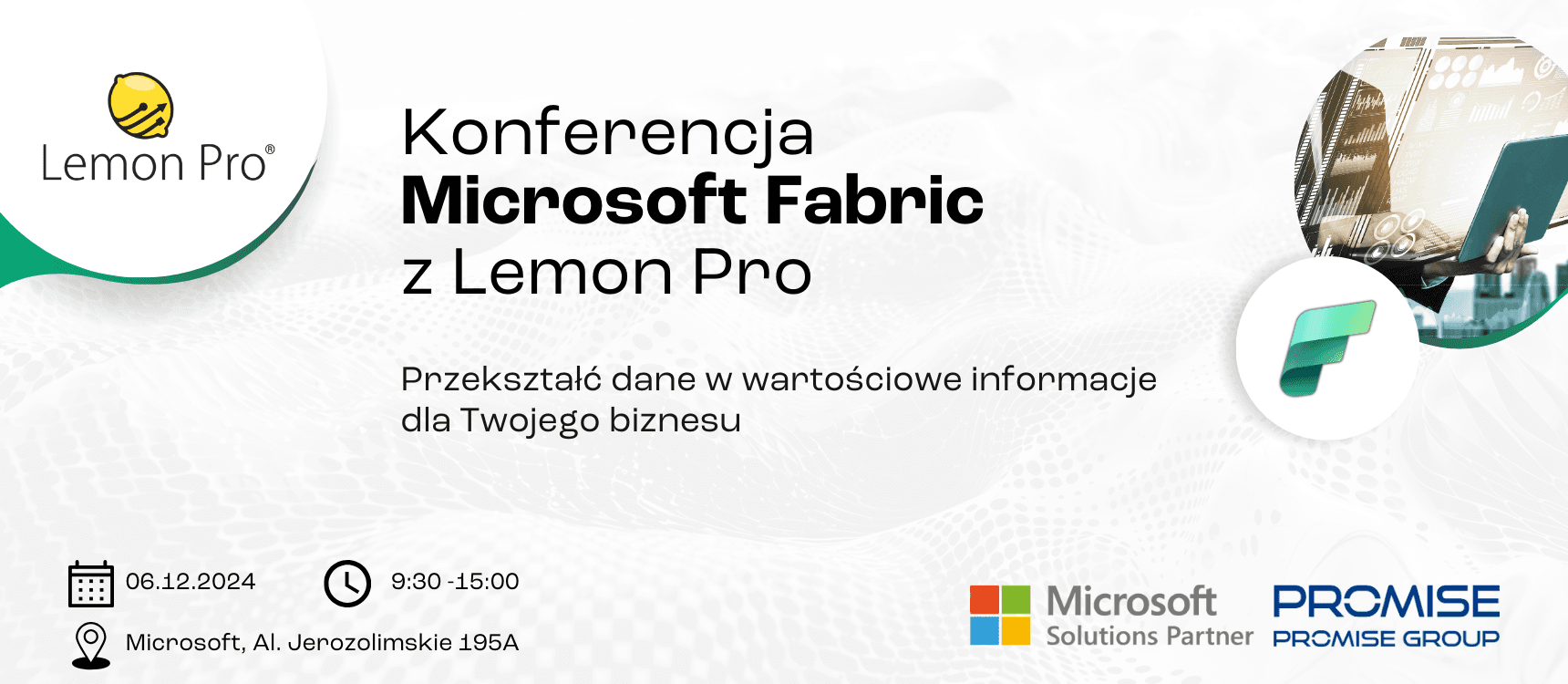 Lemon Pro®

Konferencja
Microsoft Fabric
z Lemon Pro

Przekształć dane w wartościowe informacje dla Twojego biznesu

06.12.2024

9:30 -15:00

Microsoft, Al. Jerozolimskie 195A

Microsoft
Solutions Partner

PROMISE
PROMISE GROUP